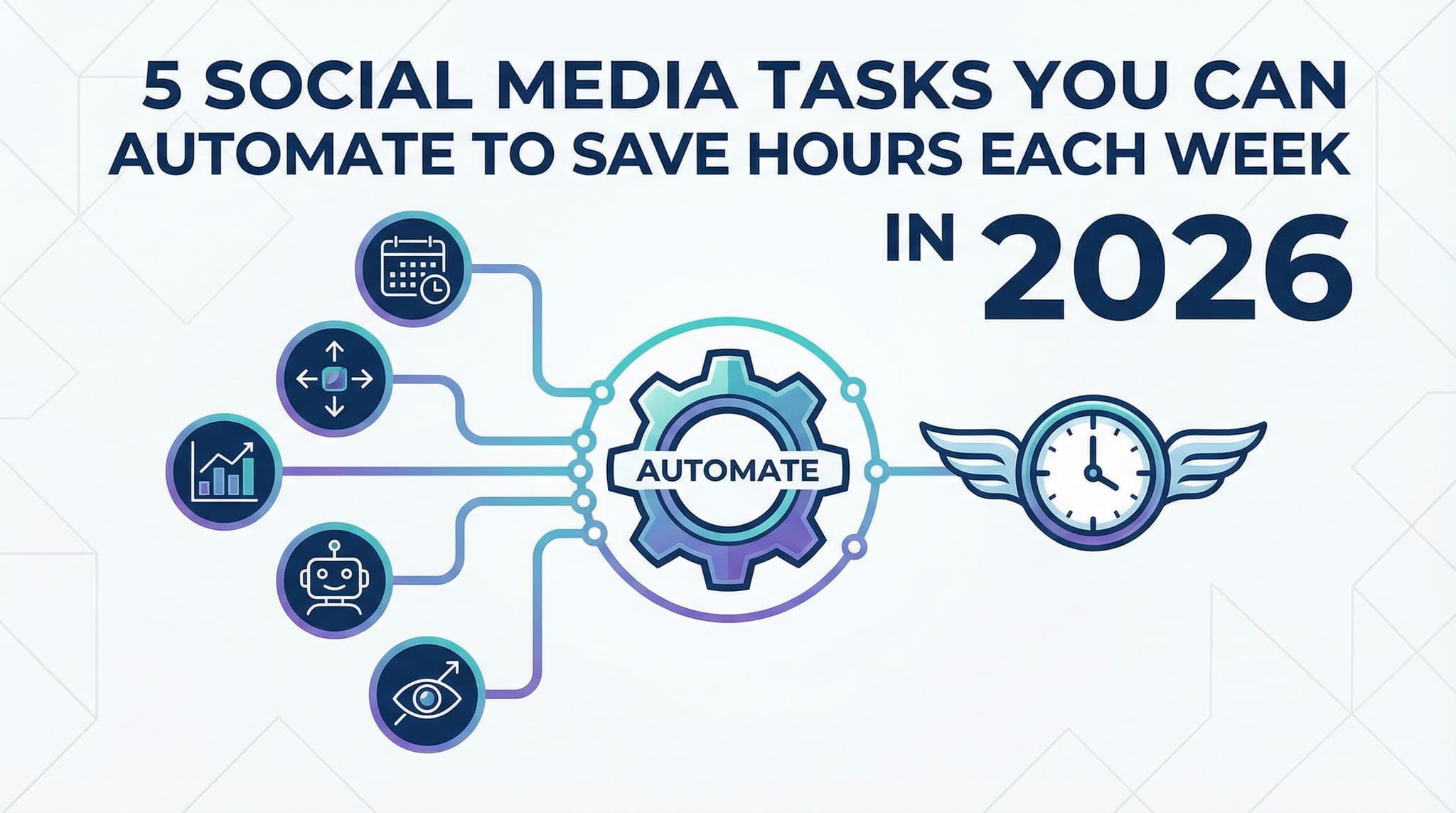 5 SOCIAL MEDIA TASKS YOU CAN AUTOMATE TO SAVE HOURS EACH WEEK IN 2026

AUTOMATE